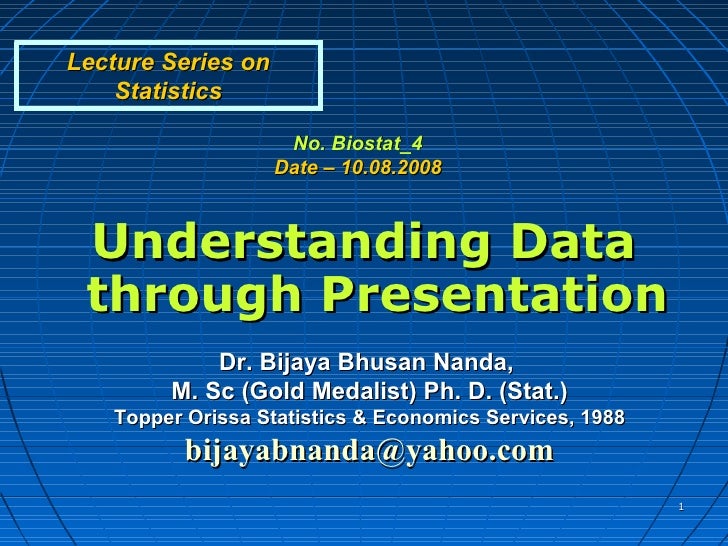 Lecture Series on Statistics

No. Biostat_4
Date – 10.08.2008

Understanding Data through Presentation

Dr. Bijaya Bhusan Nanda,
M. Sc (Gold Medalist) Ph. D. (Stat.)
Topper Orissa Statistics & Economics Services, 1988
bijayabnanda@yahoo.com

1